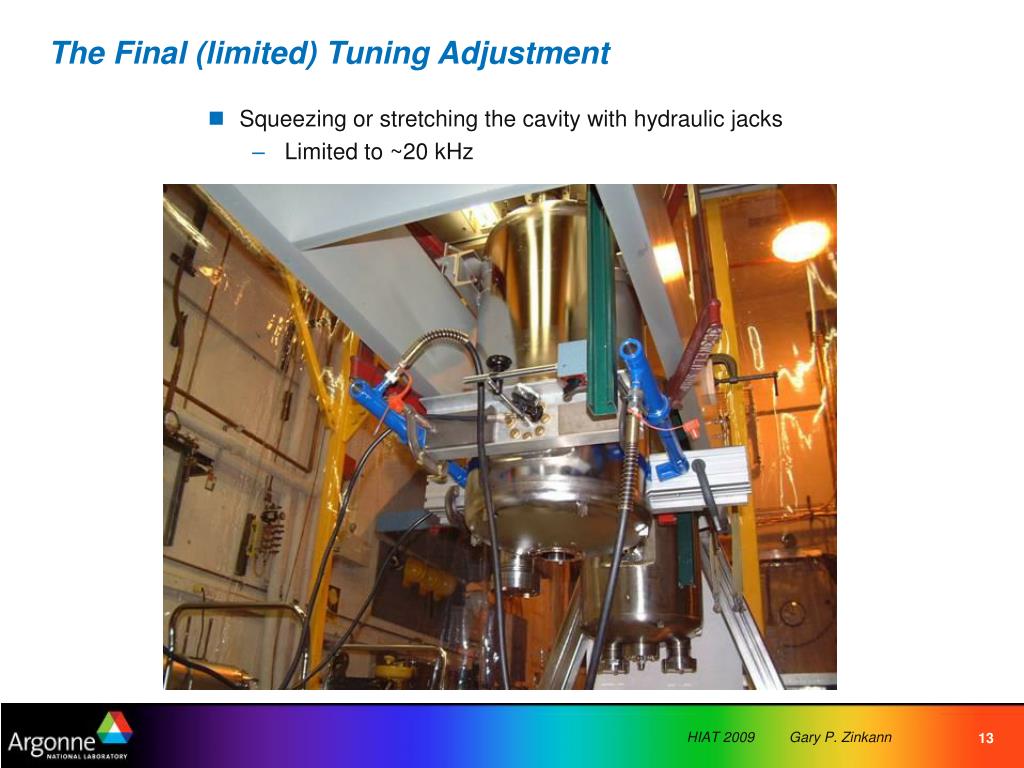 The Final (limited) Tuning Adjustment

Squeezing or stretching the cavity with hydraulic jacks

– Limited to ~20 kHz

Argonne NATIONAL LABORATORY

HIAT 2009 Gary P. Zinkann 13